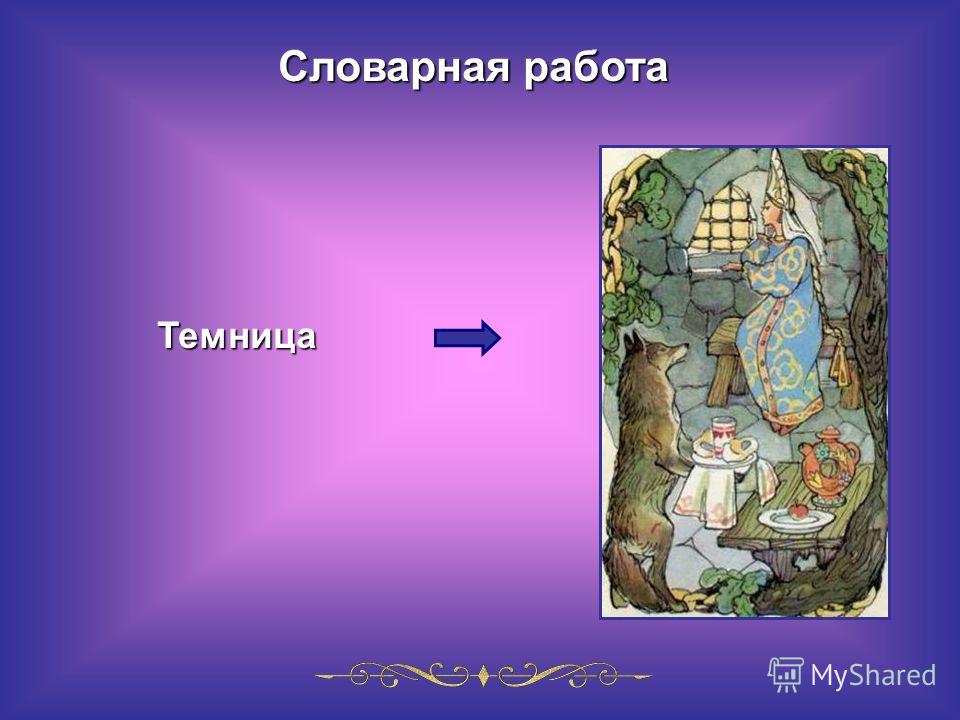 Словарная работа

Темница

MyShared